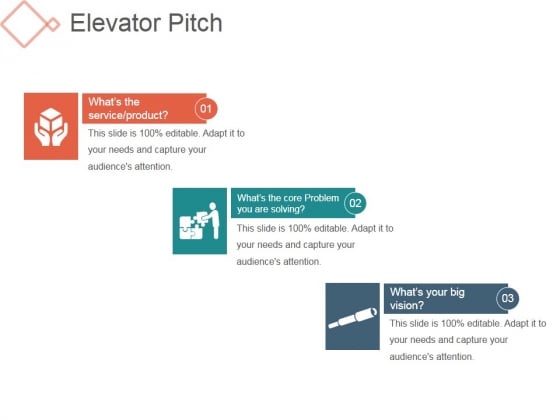 Elevator Pitch

What's the service/product?

01

This slide is 100% editable. Adapt it to your needs and capture your audience's attention.

What's the core Problem you are solving?

02

This slide is 100% editable. Adapt it to your needs and capture your audience's attention.

What's your big vision?

03

This slide is 100% editable. Adapt it to your needs and capture your audience's attention.